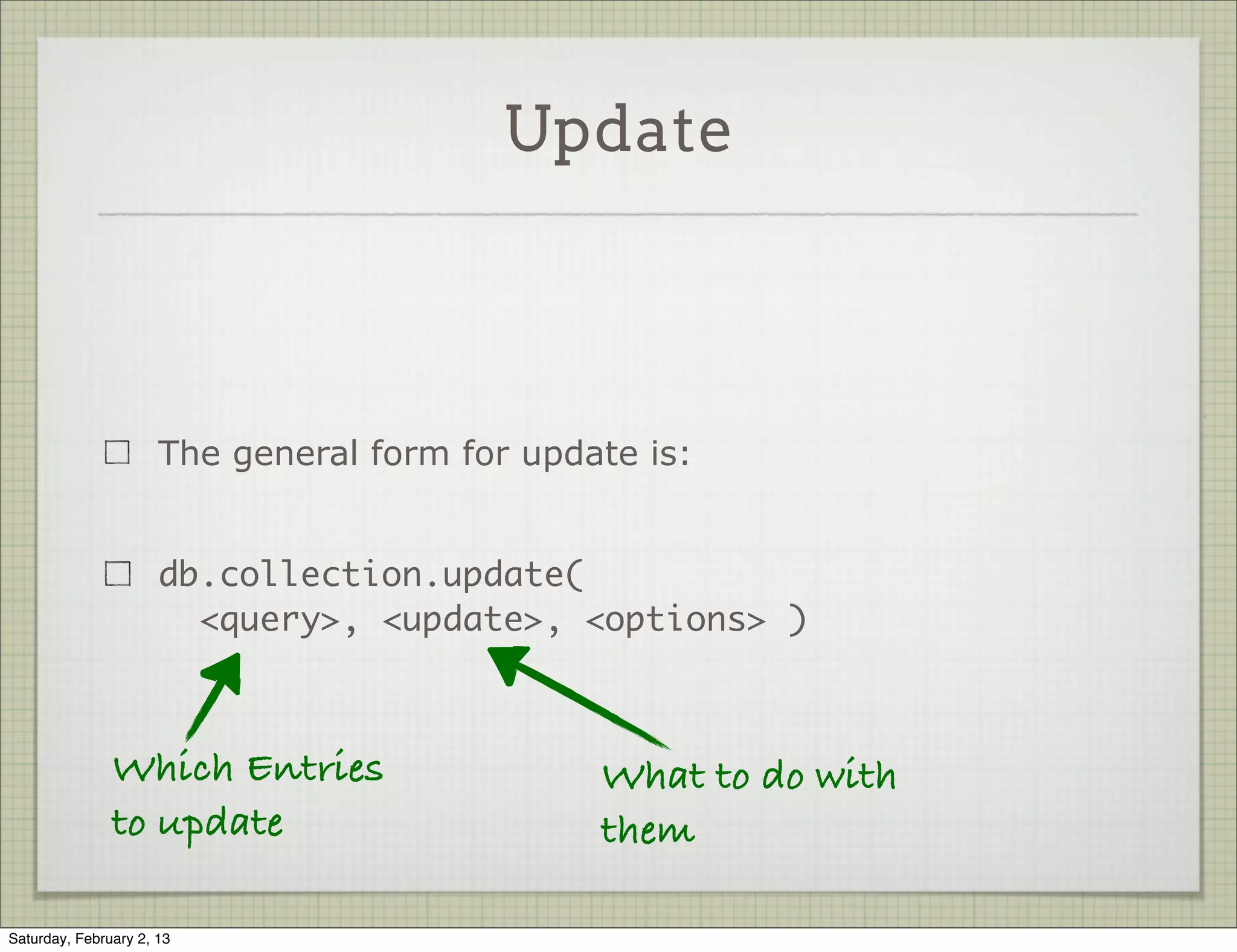 Update

☐ The general form for update is:

☐ db.collection.update(
<query>, <update>, <options> )

Which Entries to update

What to do with them

Saturday, February 2, 13